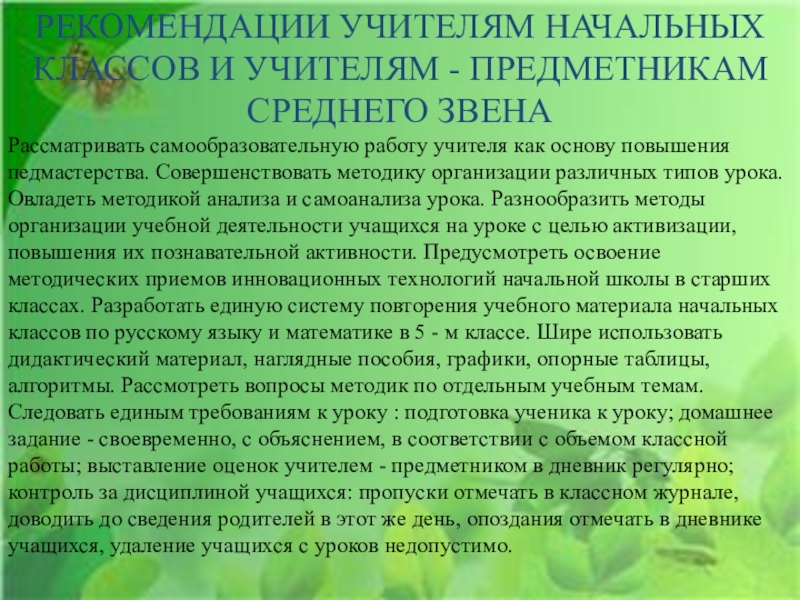 РЕКОМЕНДАЦИИ УЧИТЕЛЯМ НАЧАЛЬНЫХ КЛАССОВ И УЧИТЕЛЯМ - ПРЕДМЕТНИКАМ СРЕДНЕГО ЗВЕНА

Рассматривать самообразовательную работу учителя как основу повышения педмастерства. Совершенствовать методику организации различных типов урока. Овладеть методикой анализа и самоанализа урока. Разнообразить методы организации учебной деятельности учащихся на уроке с целью активизации, повышения их познавательной активности. Предусмотреть освоение методических приемов инновационных технологий начальной школы в старших классах. Разработать единую систему повторения учебного материала начальных классов по русскому языку и математике в 5 - м классе. Шире использовать дидактический материал, наглядные пособия, графики, опорные таблицы, алгоритмы. Рассмотреть вопросы методик по отдельным учебным темам. Следовать единым требованиям к уроку : подготовка ученика к уроку; домашнее задание - своевременно, с объяснением, в соответствии с объемом классной работы; выставление оценок учителем - предметником в дневник регулярно; контроль за дисциплиной учащихся: пропуски отмечать в классном журнале, доводить до сведения родителей в этот же день, опоздания отмечать в дневнике учащихся, удаление учащихся с уроков недопустимо.